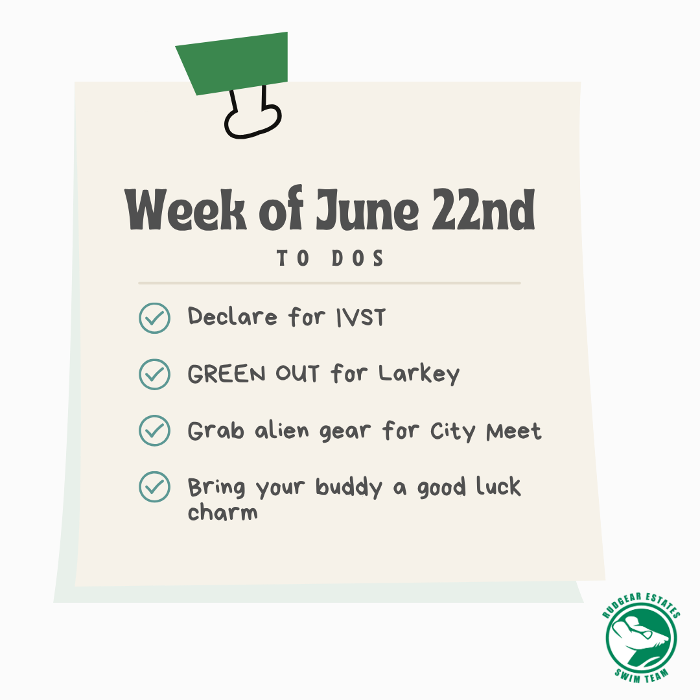 Week of June 22nd

TO DOS

Declare for IVST

GREEN OUT for Larkey

Grab alien gear for City Meet

Bring your buddy a good luck charm

RUDGEAR ESTATES
SWIM TEAM